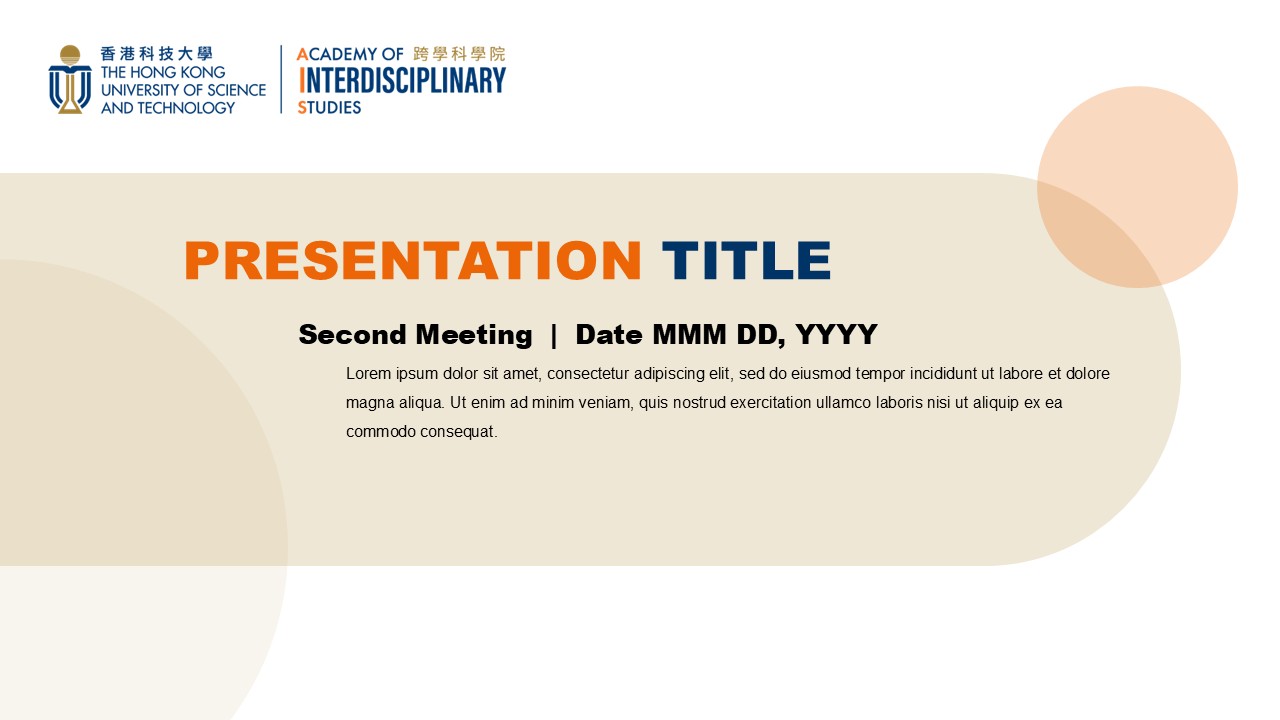 香港科技大學
THE HONG KONG UNIVERSITY OF SCIENCE AND TECHNOLOGY

ACADEMY OF 跨學科學院
INTERDISCIPLINARY STUDIES

PRESENTATION TITLE

Second Meeting | Date MMM DD, YYYY

Lorem ipsum dolor sit amet, consectetur adipiscing elit, sed do eiusmod tempor incididunt ut labore et dolore magna aliqua. Ut enim ad minim veniam, quis nostrud exercitation ullamco laboris nisi ut aliquip ex ea commodo consequat.